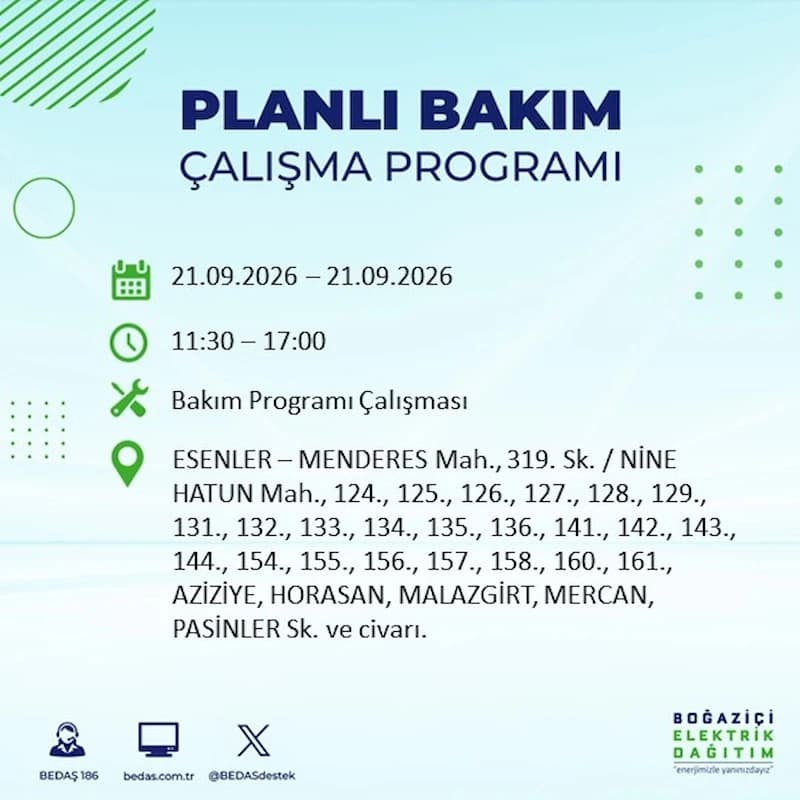 PLANLI BAKIM
ÇALIŞMA PROGRAMI

21.09.2026 – 21.09.2026

11:30 – 17:00

Bakım Programı Çalışması

ESENLER – MENDERES Mah., 319. Sk. / NİNE HATUN Mah., 124., 125., 126., 127., 128., 129., 131., 132., 133., 134., 135., 136., 141., 142., 143., 144., 154., 155., 156., 157., 158., 160., 161., AZİZİYE, HORASAN, MALAZGİRT, MERCAN, PASİNLER Sk. ve civarı.

BEDAŞ 186

bedas.com.tr

@BEDASdestek

BOĞAZİÇİ
ELEKTRİK
DAĞITIM
"enerjimizle yanınızdayız"